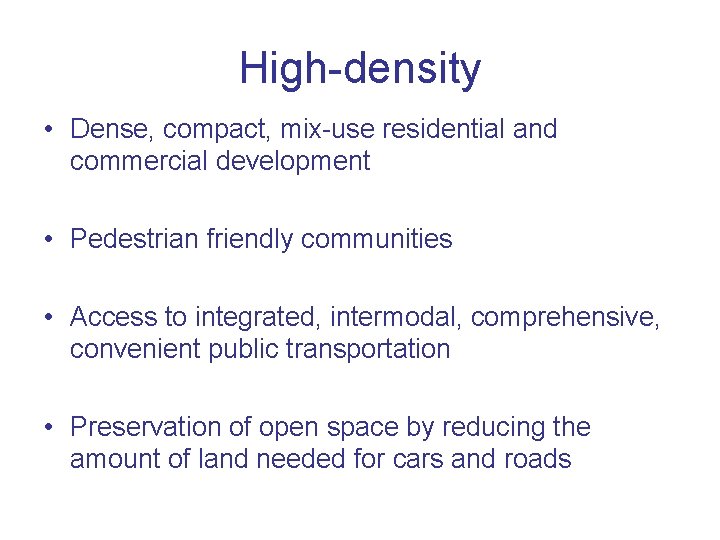 High-density

• Dense, compact, mix-use residential and commercial development

• Pedestrian friendly communities

• Access to integrated, intermodal, comprehensive, convenient public transportation

• Preservation of open space by reducing the amount of land needed for cars and roads